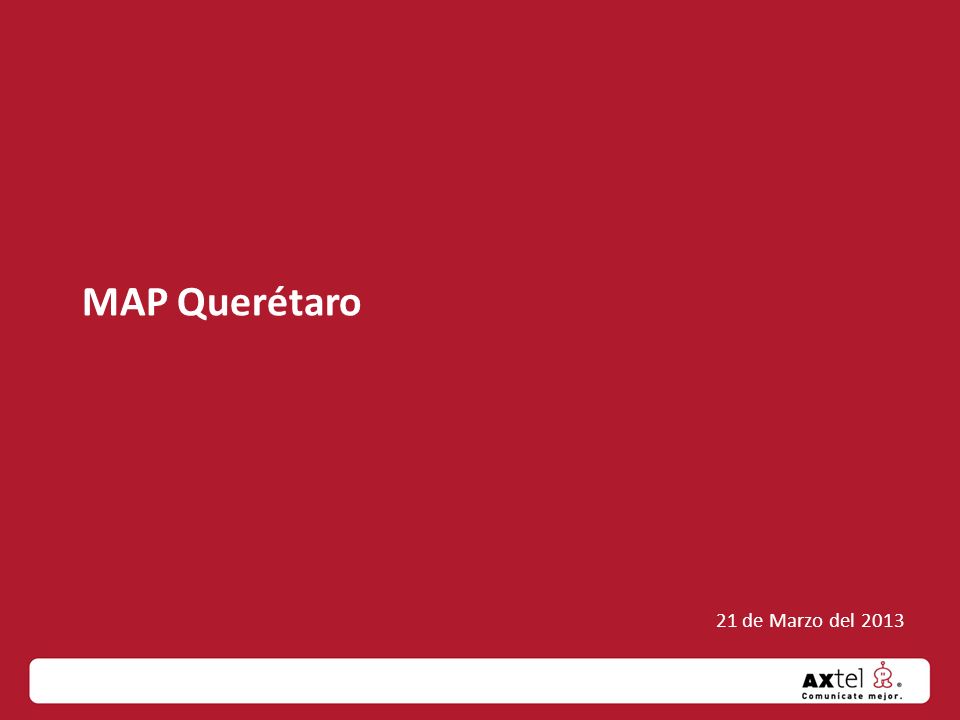 MAP Querétaro

21 de Marzo del 2013

AXtel
Comunícate mejor.